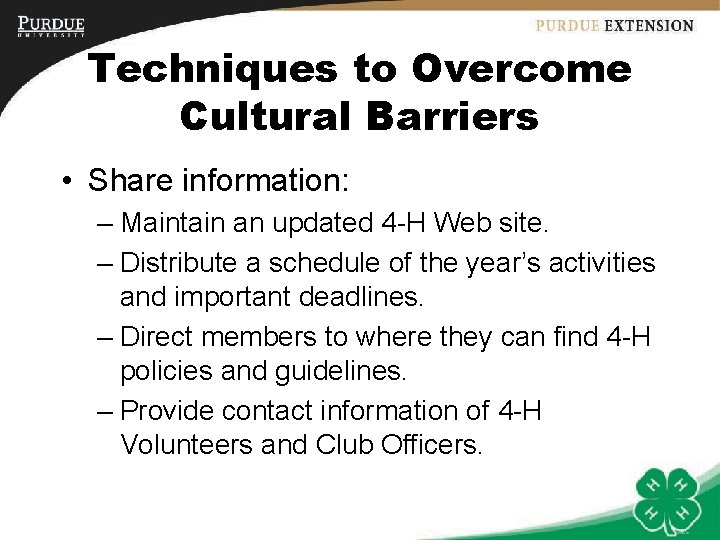 PURDUE
UNIVERSITY

PURDUE EXTENSION

Techniques to Overcome Cultural Barriers

• Share information:
– Maintain an updated 4-H Web site.
– Distribute a schedule of the year's activities and important deadlines.
– Direct members to where they can find 4-H policies and guidelines.
– Provide contact information of 4-H Volunteers and Club Officers.

H H H H